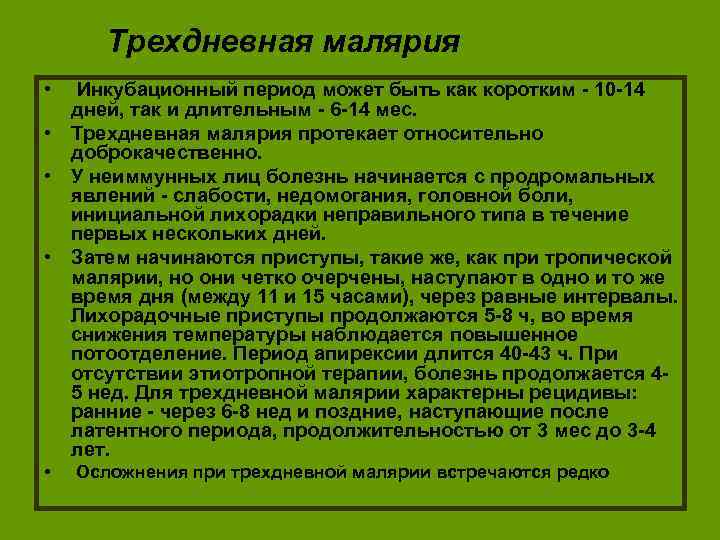 Трехдневная малярия

• Инкубационный период может быть как коротким - 10-14 дней, так и длительным - 6-14 мес.
• Трехдневная малярия протекает относительно доброкачественно.
• У неиммунных лиц болезнь начинается с продромальных явлений - слабости, недомогания, головной боли, инициальной лихорадки неправильного типа в течение первых нескольких дней.
• Затем начинаются приступы, такие же, как при тропической малярии, но они четко очерчены, наступают в одно и то же время дня (между 11 и 15 часами), через равные интервалы. Лихорадочные приступы продолжаются 5-8 ч, во время снижения температуры наблюдается повышенное потоотделение. Период апирексии длится 40-43 ч. При отсутствии этиотропной терапии, болезнь продолжается 4-5 нед. Для трехдневной малярии характерны рецидивы: ранние - через 6-8 нед и поздние, наступающие после латентного периода, продолжительностью от 3 мес до 3-4 лет.
• Осложнения при трехдневной малярии встречаются редко